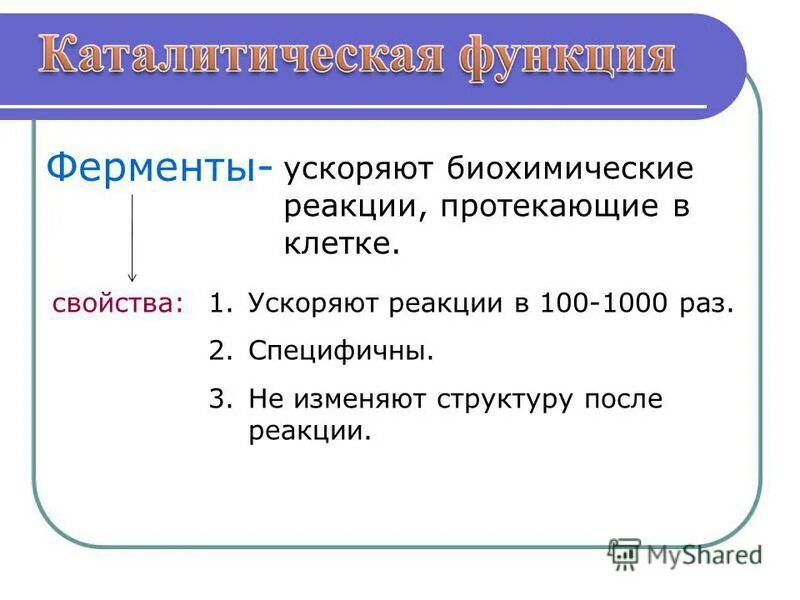 Каталитическая функция

Ферменты- ускоряют биохимические реакции, протекающие в клетке.

свойства:
1. Ускоряют реакции в 100-1000 раз.
2. Специфичны.
3. Не изменяют структуру после реакции.

MyShared